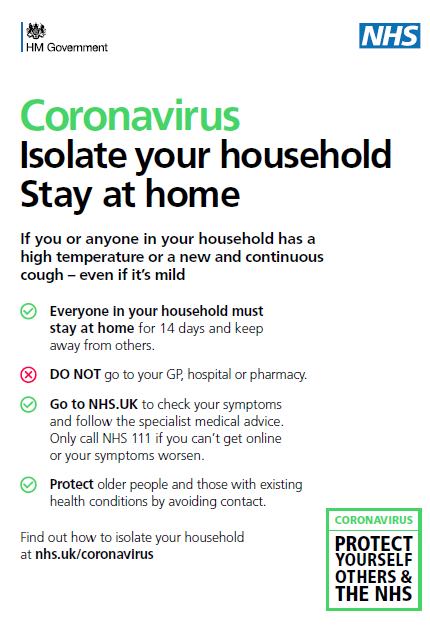 HM Government

NHS

Coronavirus
Isolate your household
Stay at home

If you or anyone in your household has a high temperature or a new and continuous cough – even if it's mild

Everyone in your household must stay at home for 14 days and keep away from others.

DO NOT go to your GP, hospital or pharmacy.

Go to NHS.UK to check your symptoms and follow the specialist medical advice. Only call NHS 111 if you can't get online or your symptoms worsen.

Protect older people and those with existing health conditions by avoiding contact.

Find out how to isolate your household at nhs.uk/coronavirus

CORONAVIRUS
PROTECT YOURSELF OTHERS & THE NHS